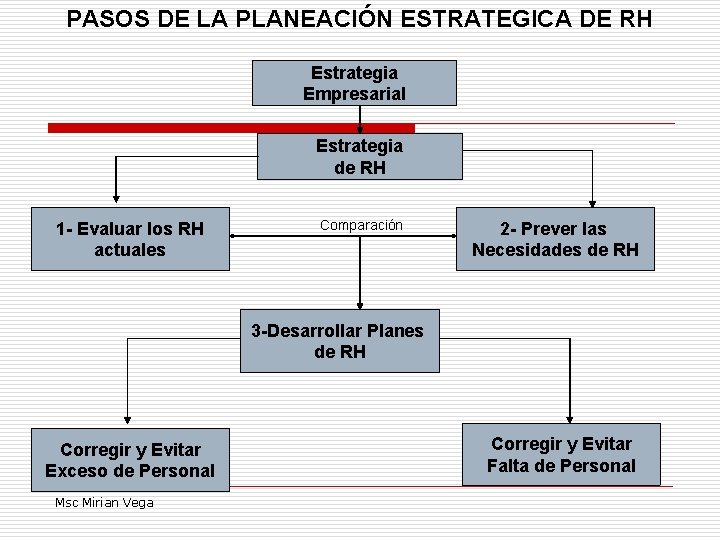 PASOS DE LA PLANEACIÓN ESTRATEGICA DE RH

Estrategia Empresarial

Estrategia de RH

1- Evaluar los RH actuales

Comparación

2- Prever las Necesidades de RH

3-Desarrollar Planes de RH

Corregir y Evitar Exceso de Personal

Corregir y Evitar Falta de Personal

Msc Mirian Vega